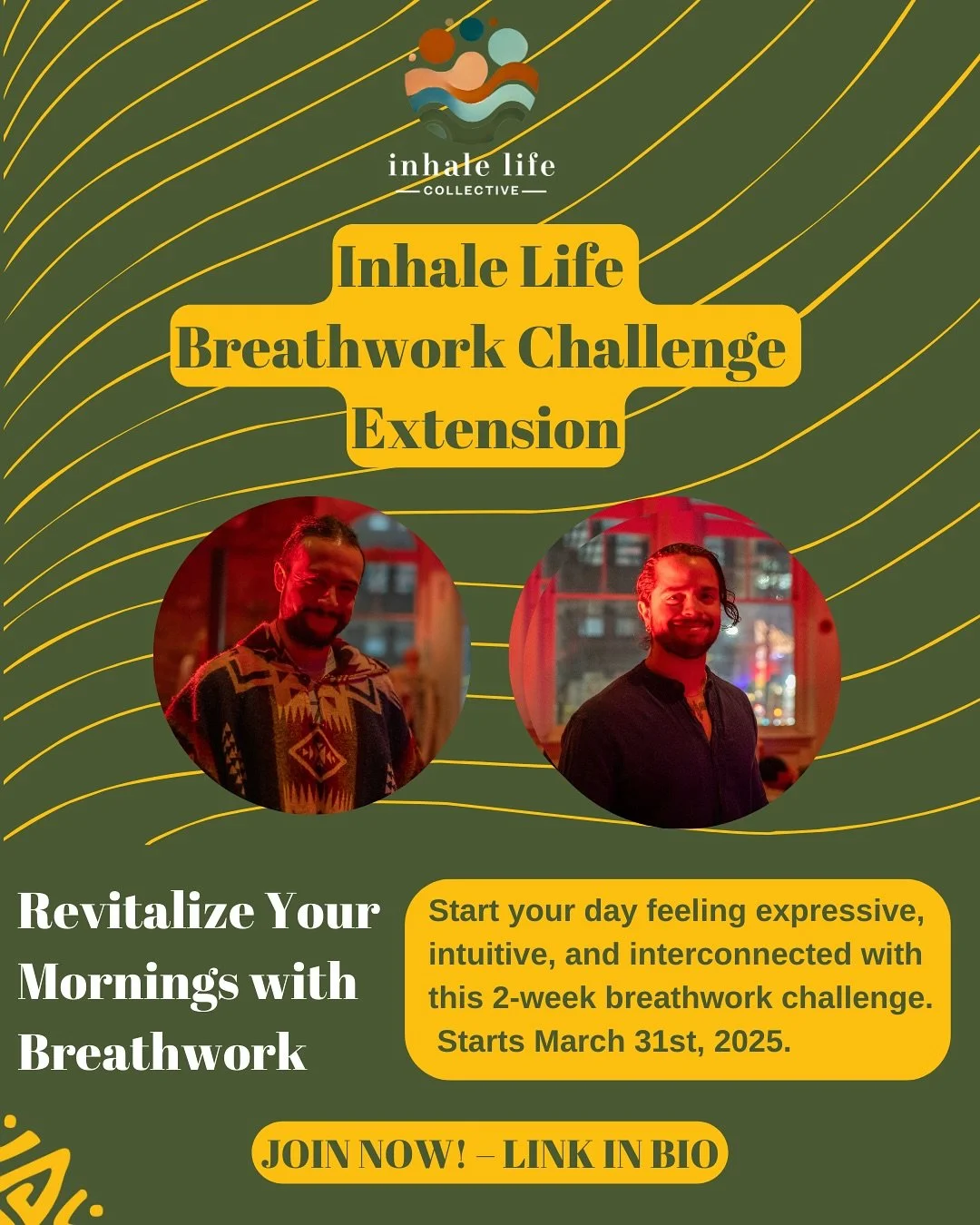 inhale life
COLLECTIVE

Inhale Life
Breathwork Challenge
Extension

Revitalize Your Mornings with Breathwork

Start your day feeling expressive, intuitive, and interconnected with this 2-week breathwork challenge. Starts March 31st, 2025.

JOIN NOW! – LINK IN BIO